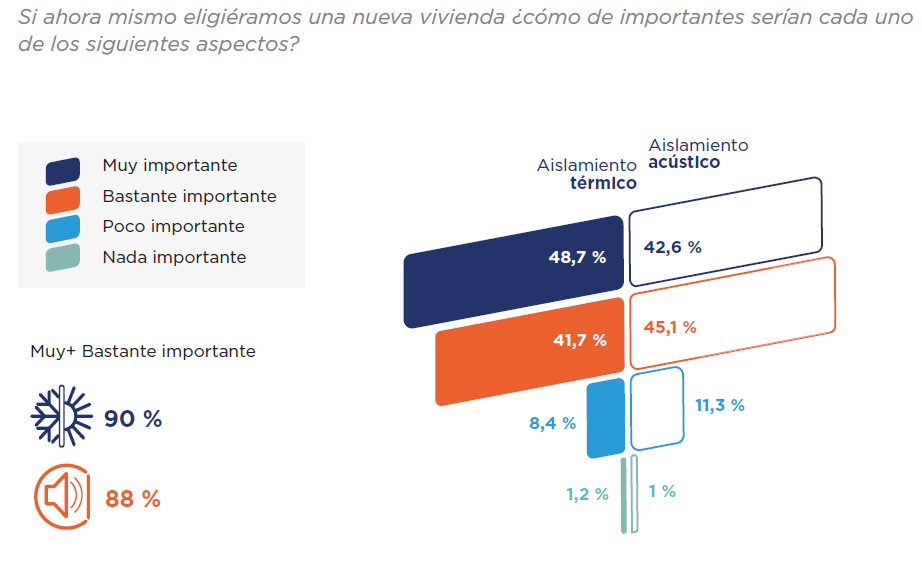 Si ahora mismo eligiéramos una nueva vivienda ¿cómo de importantes serían cada uno de los siguientes aspectos?

Muy importante
Bastante importante
Poco importante
Nada importante

Muy+ Bastante importante

90 %

88 %

Aislamiento térmico

Aislamiento acústico

48,7 %
42,6 %
41,7 %
45,1 %
8,4 %
11,3 %
1,2 %
1 %